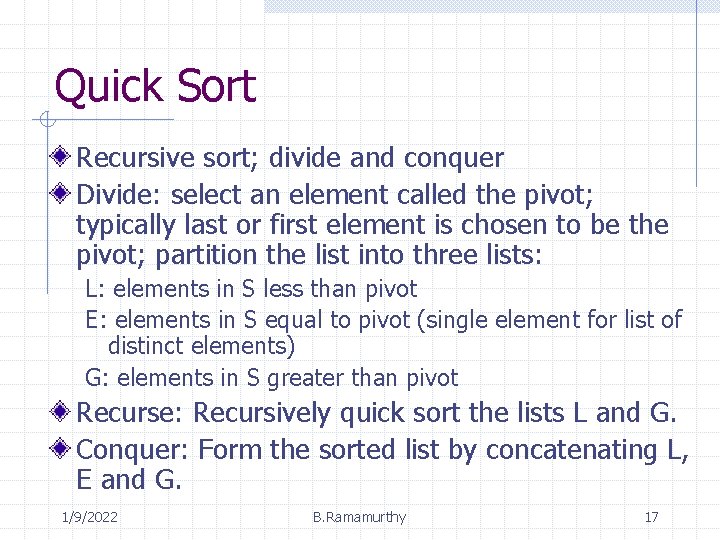 Quick Sort

Recursive sort; divide and conquer

Divide: select an element called the pivot; typically last or first element is chosen to be the pivot; partition the list into three lists:

L: elements in S less than pivot

E: elements in S equal to pivot (single element for list of distinct elements)

G: elements in S greater than pivot

Recurse: Recursively quick sort the lists L and G.

Conquer: Form the sorted list by concatenating L, E and G.

1/9/2022 B.Ramamurthy 17